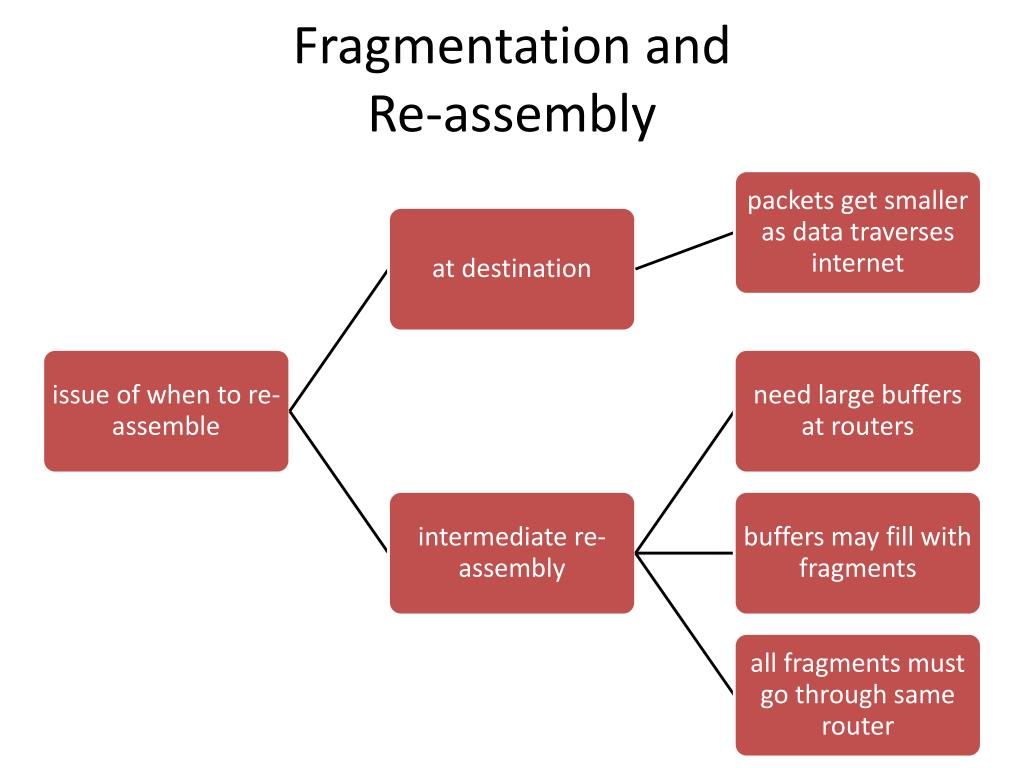 Fragmentation and Re-assembly

issue of when to re-assemble

at destination

packets get smaller as data traverses internet

intermediate re-assembly

need large buffers at routers

buffers may fill with fragments

all fragments must go through same router